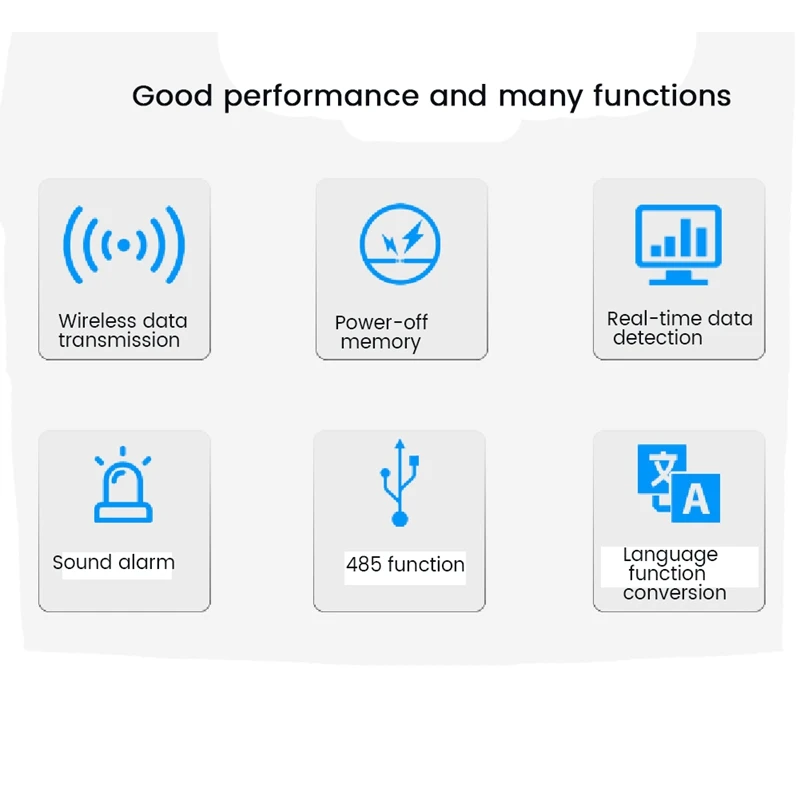 Good performance and many functions

Wireless data transmission

Power-off memory

Real-time data detection

Sound alarm

485 function

文 A

Language function conversion